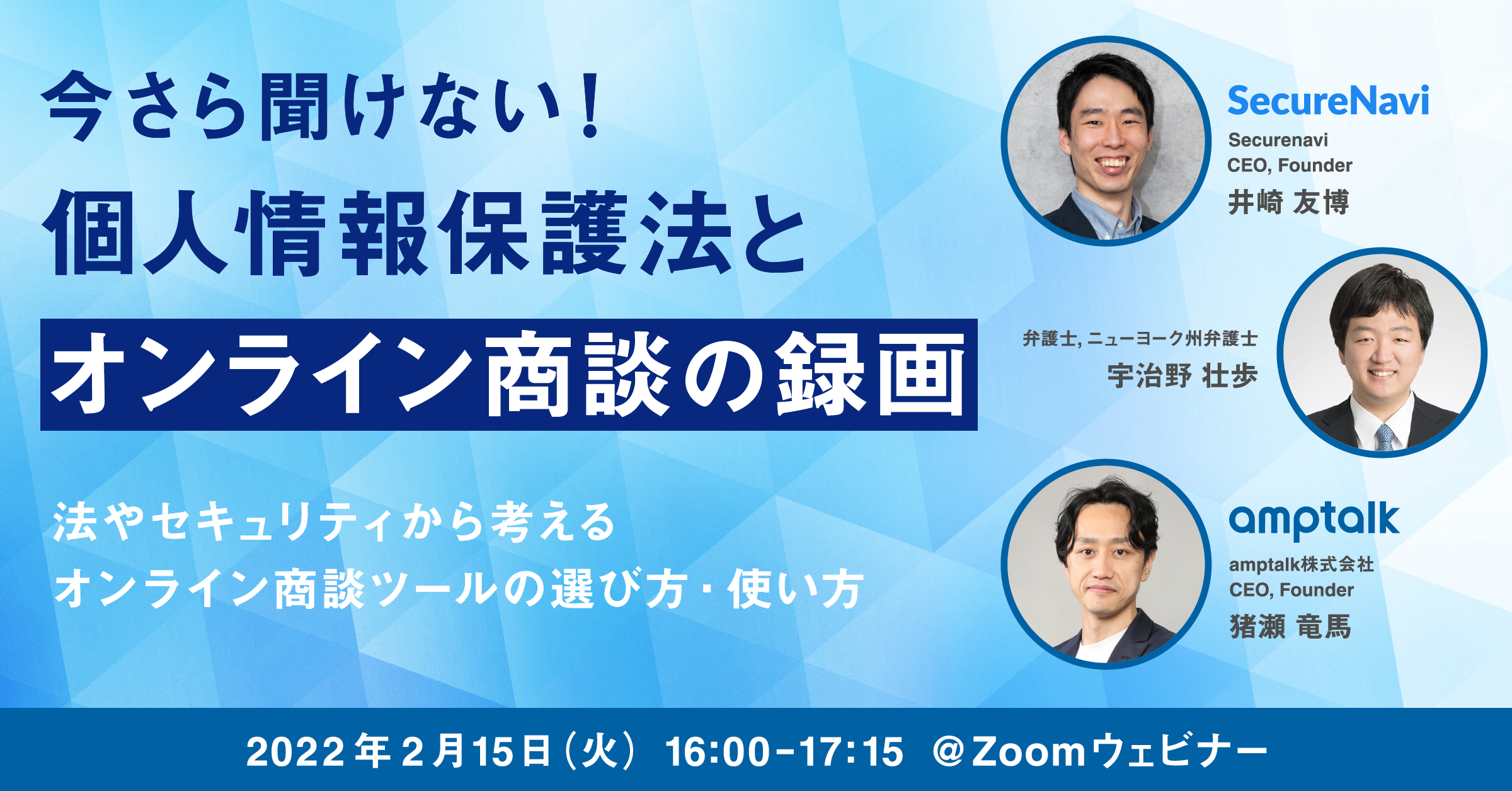 今さら聞けない！
個人情報保護法と
オンライン商談の録画

法やセキュリティから考える
オンライン商談ツールの選び方・使い方

SecureNavi
Securenavi
CEO, Founder
井崎 友博

弁護士, ニューヨーク州弁護士
宇治野 壮歩

amptalk
amptalk株式会社
CEO, Founder
猪瀬 竜馬

2022年2月15日（火） 16:00-17:15 ＠Zoomウェビナー